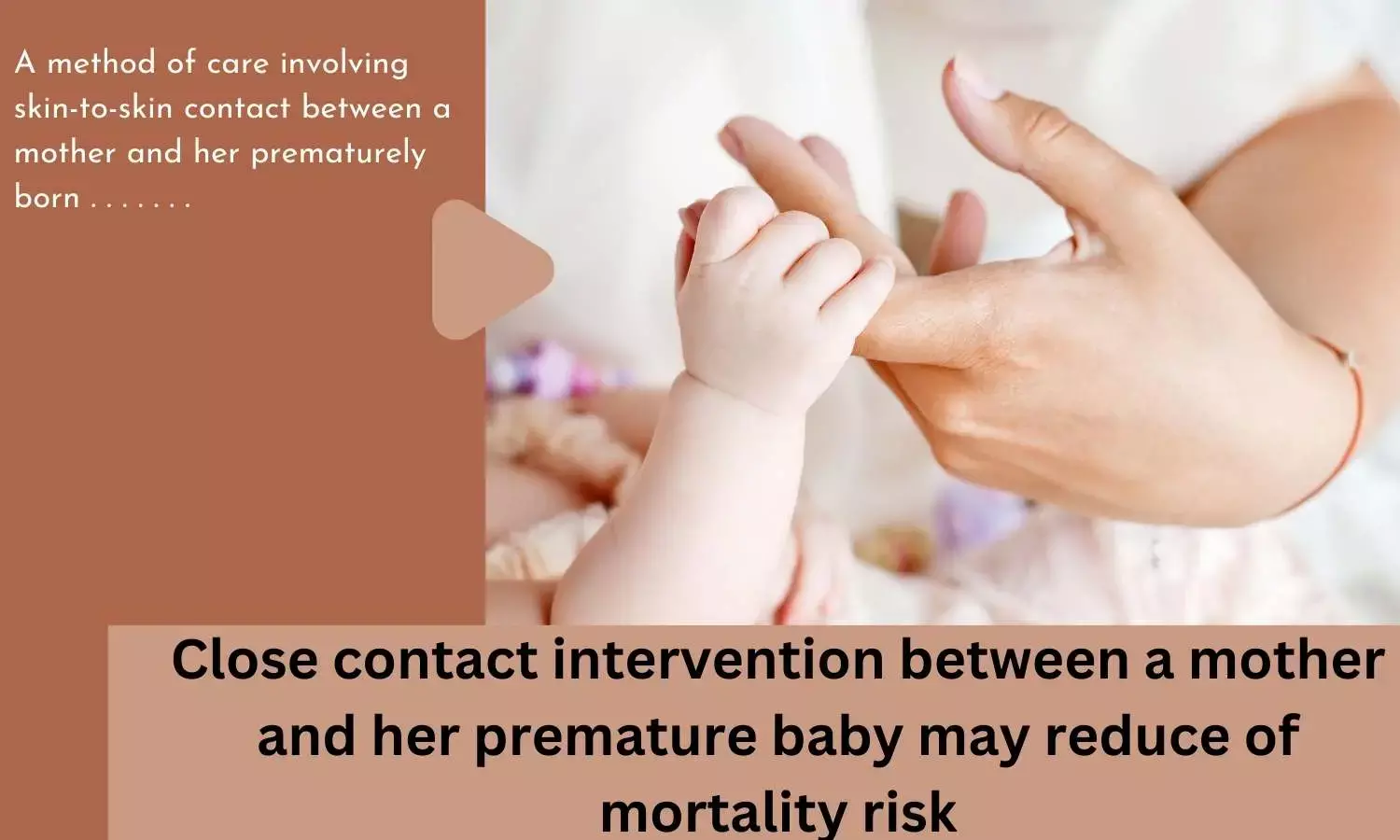 A method of care involving skin-to-skin contact between a mother and her prematurely born . . . . . . .

Close contact intervention between a mother and her premature baby may reduce of mortality risk